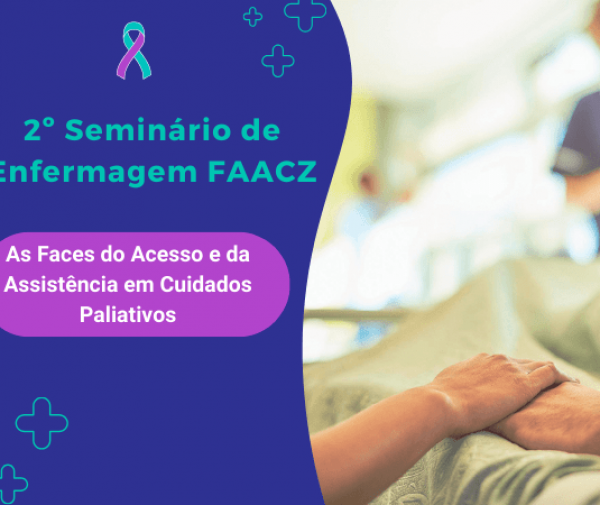 2° Seminário de Enfermagem FAACZ

As Faces do Acesso e da Assistência em Cuidados Paliativos